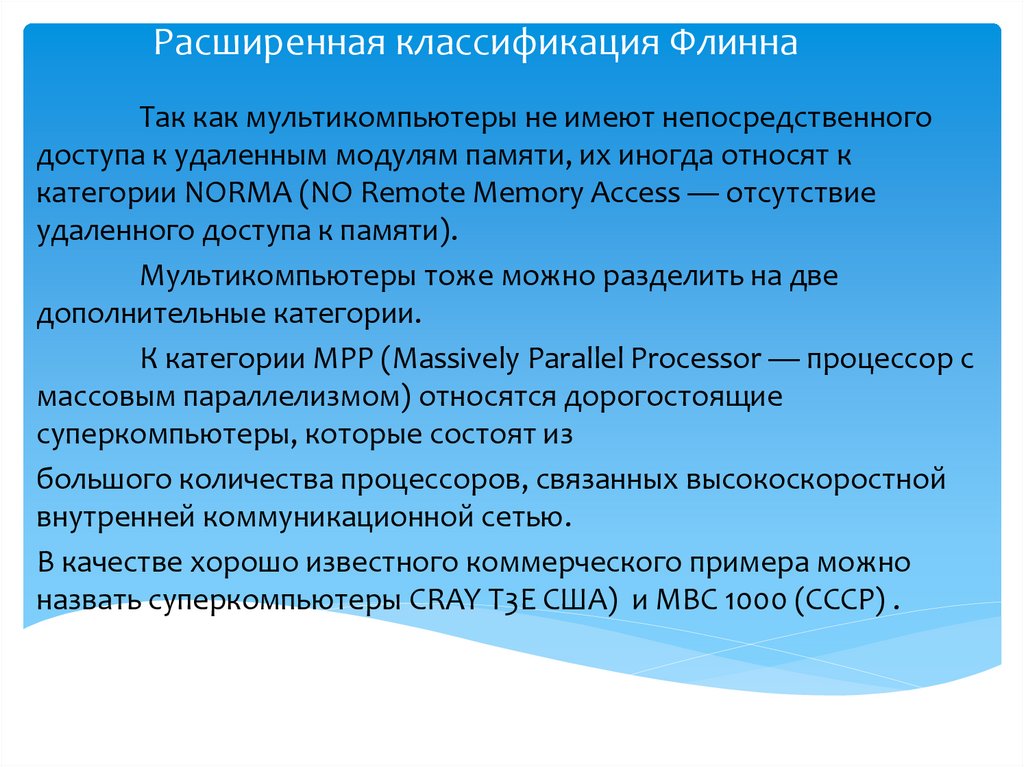 Расширенная классификация Флинна

Так как мультикомпьютеры не имеют непосредственного доступа к удаленным модулям памяти, их иногда относят к категории NORMA (NO Remote Memory Access — отсутствие удаленного доступа к памяти).

Мультикомпьютеры тоже можно разделить на две дополнительные категории.

К категории MPP (Massively Parallel Processor — процессор с массовым параллелизмом) относятся дорогостоящие суперкомпьютеры, которые состоят из

большого количества процессоров, связанных высокоскоростной внутренней коммуникационной сетью.

В качестве хорошо известного коммерческого примера можно назвать суперкомпьютеры CRAY T3E США) и МВС 1000 (СССР) .